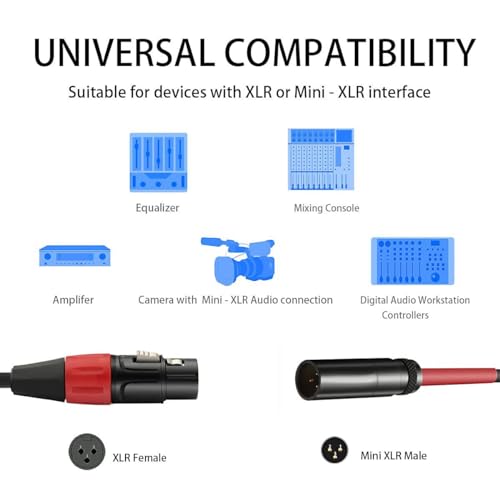 UNIVERSAL COMPATIBILITY

Suitable for devices with XLR or Mini - XLR interface

Equalizer

Mixing Console

Amplifer

Camera with Mini - XLR Audio connection

Digital Audio Workstation Controllers

XLR Female

Mini XLR Male